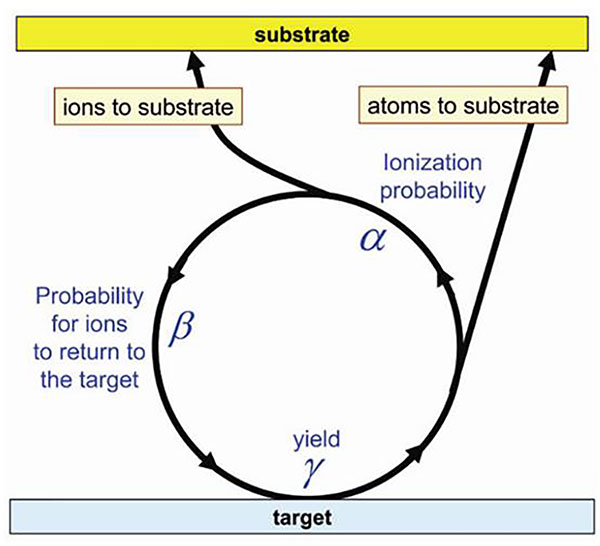 substrate

ions to substrate

atoms to substrate

Ionization probability

$\alpha$

Probability for ions to return to the target

$\beta$

yield

$\gamma$

target